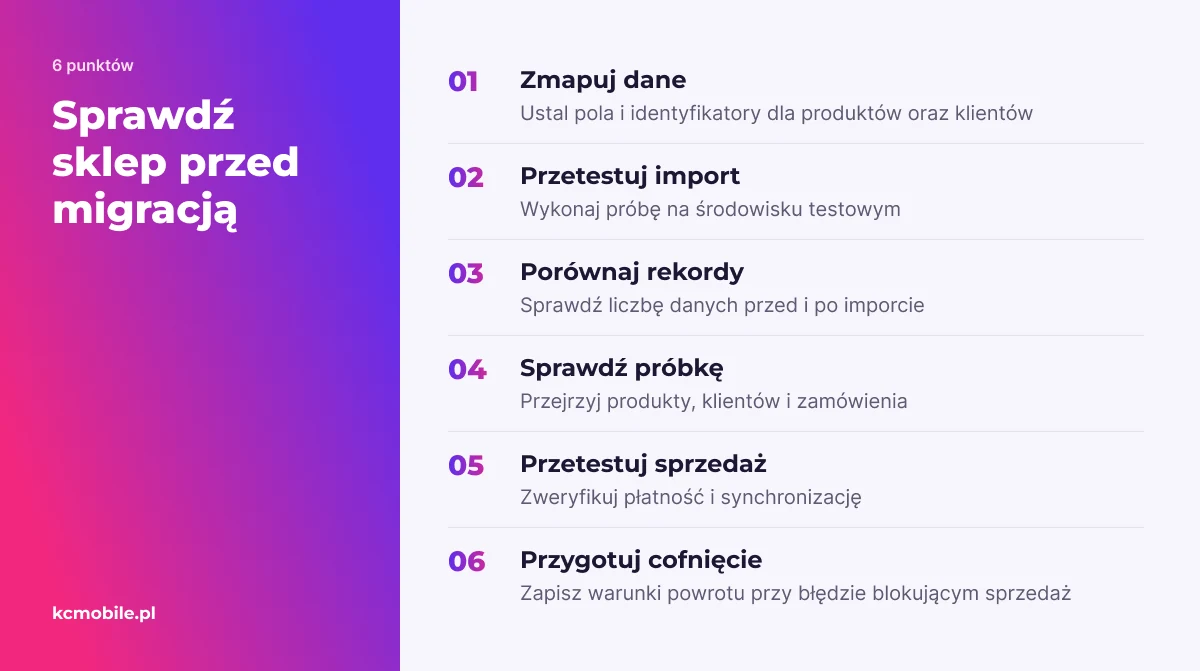 6 punktów

Sprawdź sklep przed migracją

kcmobile.pl

01
Zmapuj dane
Ustal pola i identyfikatory dla produktów oraz klientów

02
Przetestuj import
Wykonaj próbę na środowisku testowym

03
Porównaj rekordy
Sprawdź liczbę danych przed i po imporcie

04
Sprawdź próbkę
Przejrzyj produkty, klientów i zamówienia

05
Przetestuj sprzedaż
Zweryfikuj płatność i synchronizację

06
Przygotuj cofnięcie
Zapisz warunki powrotu przy błędzie blokującym sprzedaż